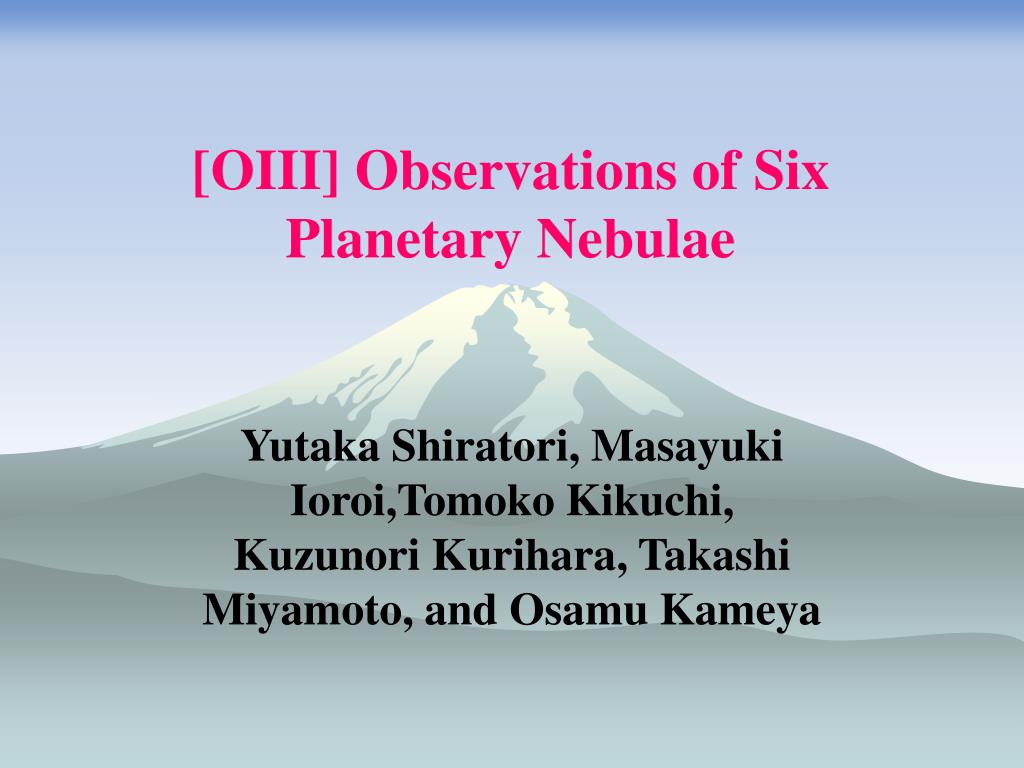 [OIII] Observations of Six Planetary Nebulae

Yutaka Shiratori, Masayuki Ioroi,Tomoko Kikuchi, Kuzunori Kurihara, Takashi Miyamoto, and Osamu Kameya